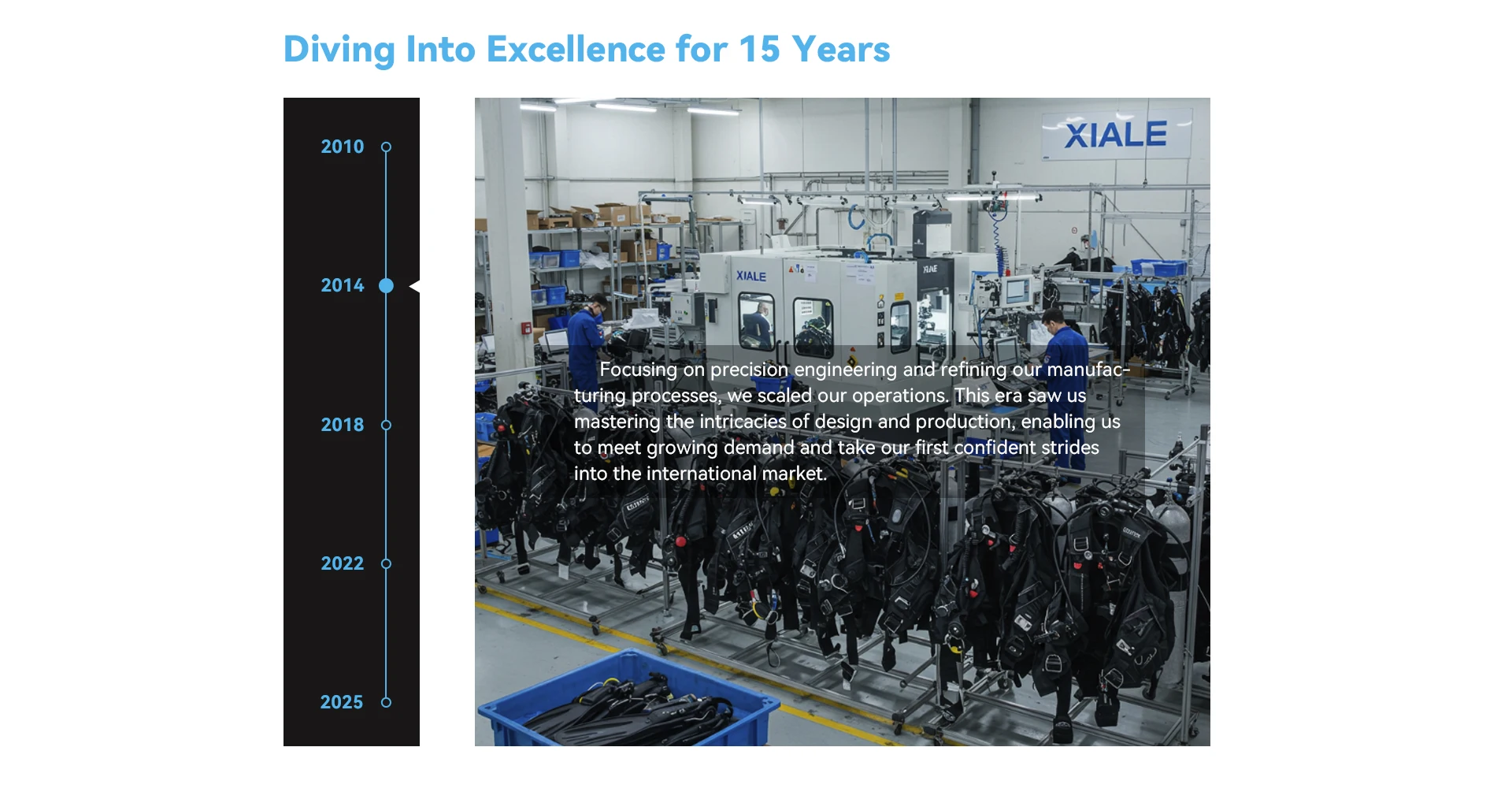 Diving Into Excellence for 15 Years

2010

2014

2018

2022

2025

XIALE

XIALE

XIALE

Focusing on precision engineering and refining our manufacturing processes, we scaled our operations. This era saw us mastering the intricacies of design and production, enabling us to meet growing demand and take our first confident strides into the international market.